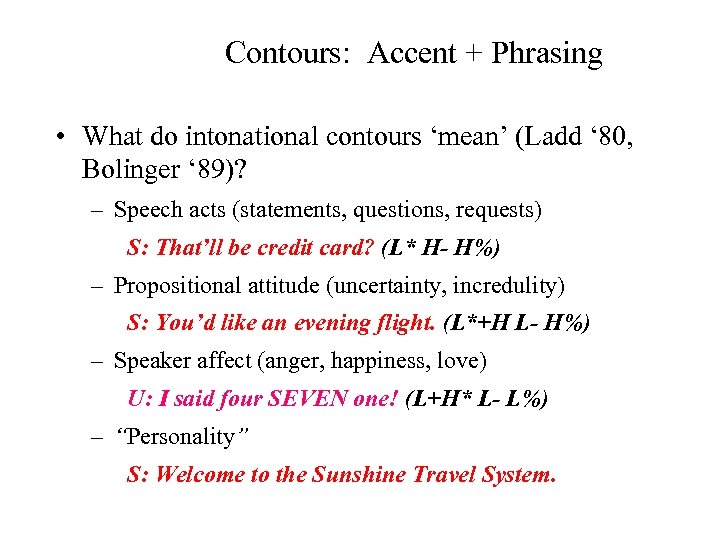 Contours: Accent + Phrasing

• What do intonational contours ‘mean’ (Ladd ‘80, Bolinger ‘89)?

– Speech acts (statements, questions, requests)

S: That’ll be credit card? (L* H- H%)

– Propositional attitude (uncertainty, incredulity)

S: You’d like an evening flight. (L*+H L- H%)

– Speaker affect (anger, happiness, love)

U: I said four SEVEN one! (L+H* L- L%)

– “Personality”

S: Welcome to the Sunshine Travel System.